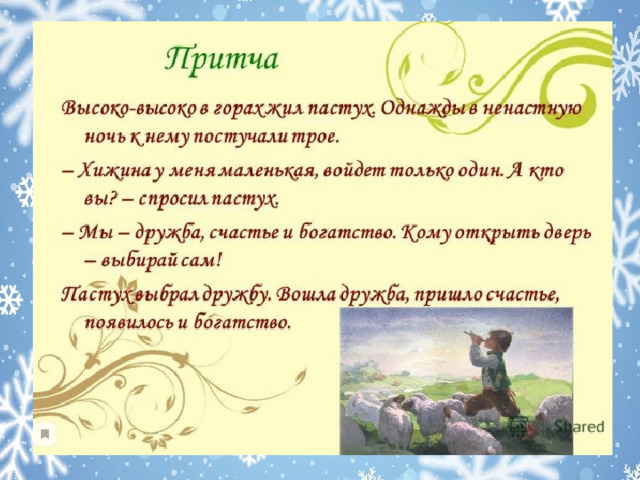 Притча

Высоко-высоко в горах жил пастух. Однажды в ненастную ночь к нему постучали трое.

– Хижина у меня маленькая, войдет только один. А кто вы? – спросил пастух.

– Мы – дружба, счастье и богатство. Кому открыть дверь – выбирай сам!

Пастух выбрал дружбу. Вошла дружба, пришло счастье, появилось и богатство.

Shared